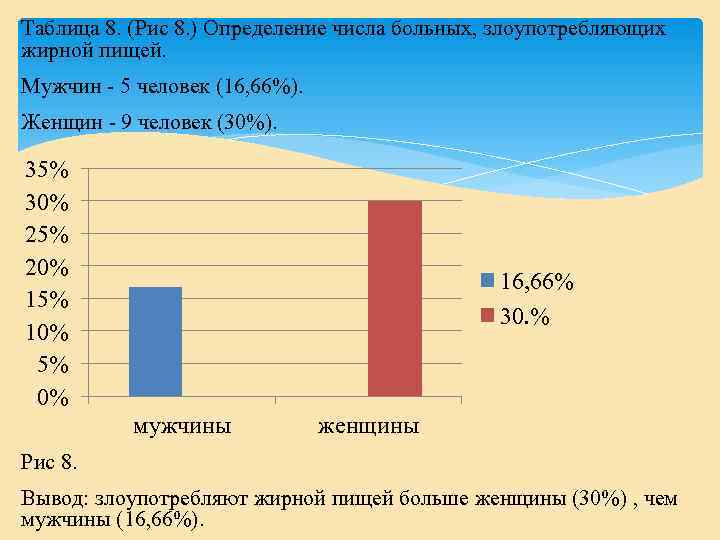 Таблица 8. (Рис 8.) Определение числа больных, злоупотребляющих жирной пищей.

Мужчин - 5 человек (16,66%).

Женщин - 9 человек (30%).

35%
30%
25%
20%
15%
10%
5%
0%

мужчины
женщины

16,66%
30.%

Рис 8.

Вывод: злоупотребляют жирной пищей больше женщины (30%) , чем мужчины (16,66%).